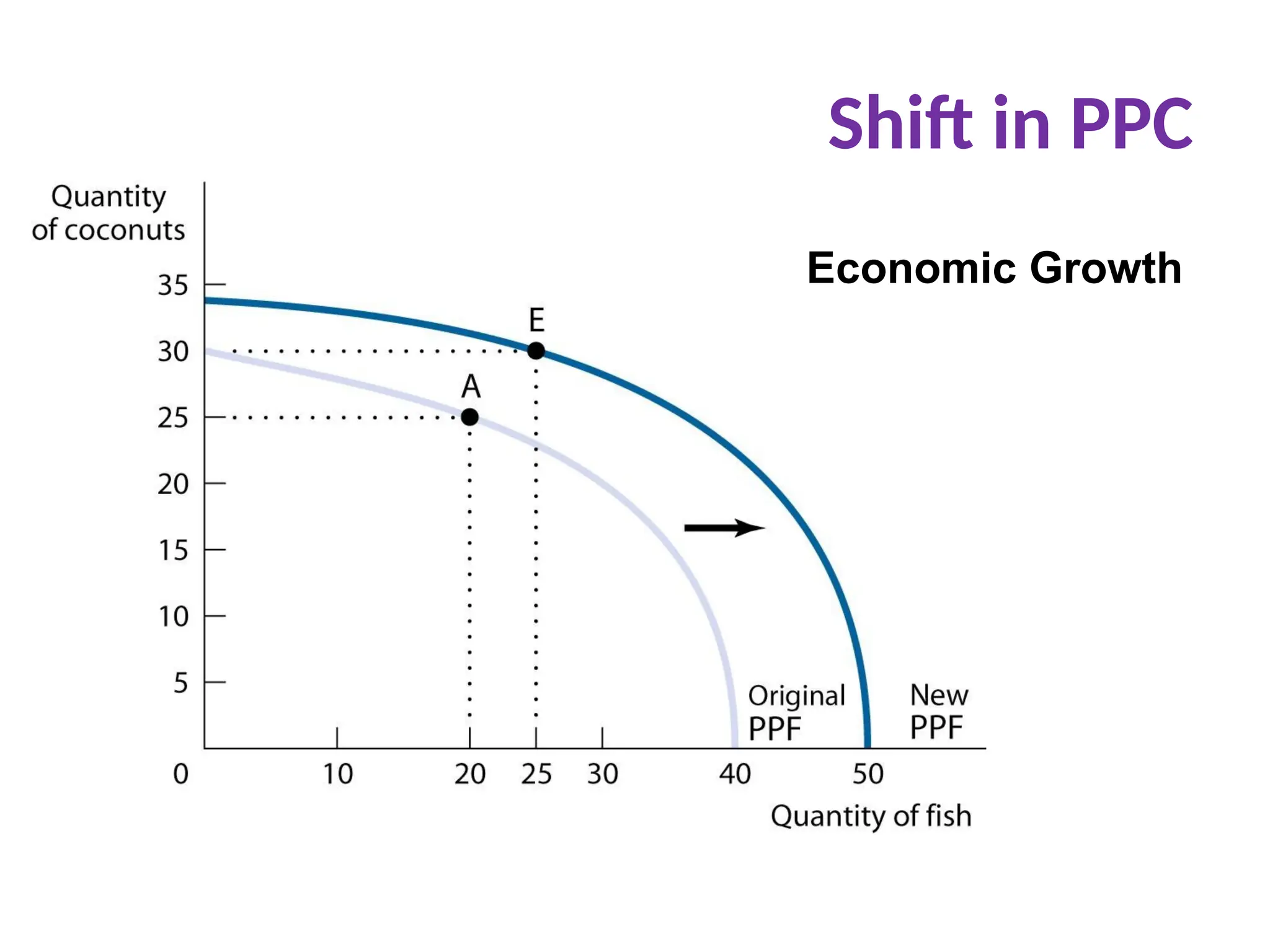 Shift in PPC

Economic Growth

Quantity of coconuts

35
30
25
20
15
10
5

E
A

Original PPF
New PPF

0 10 20 25 30 40 50

Quantity of fish